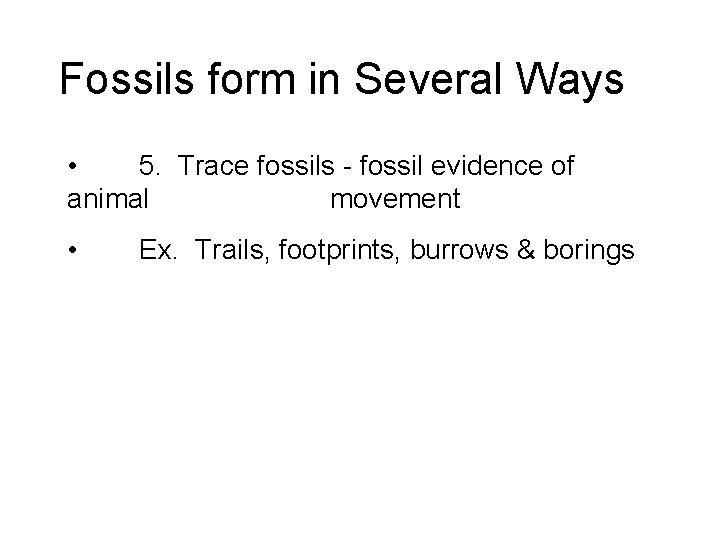 Fossils form in Several Ways

• 5. Trace fossils - fossil evidence of animal movement

• Ex. Trails, footprints, burrows & borings